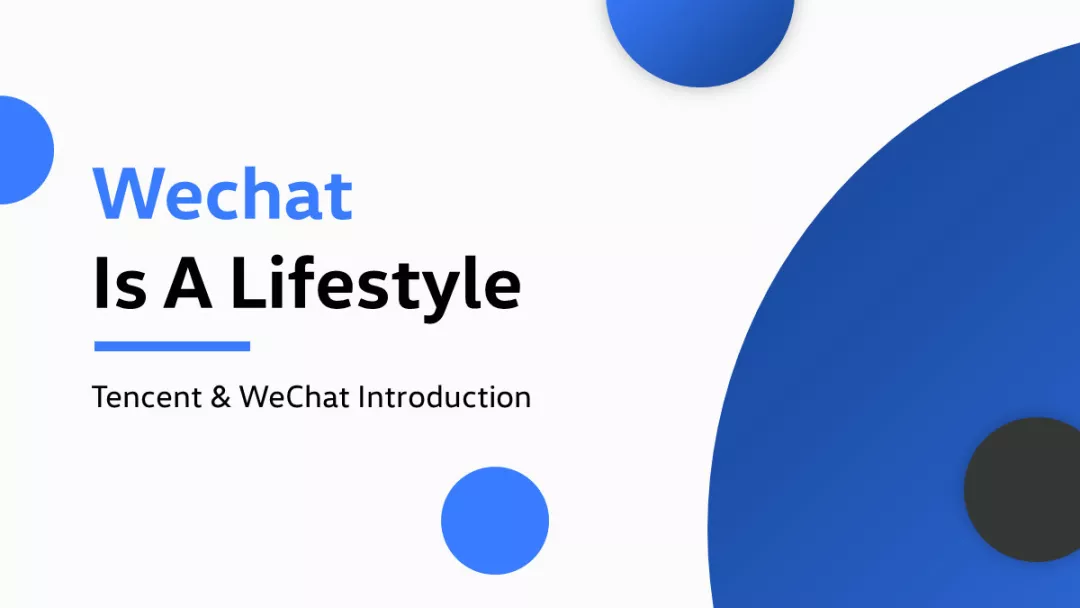 Wechat
Is A Lifestyle

Tencent & WeChat Introduction